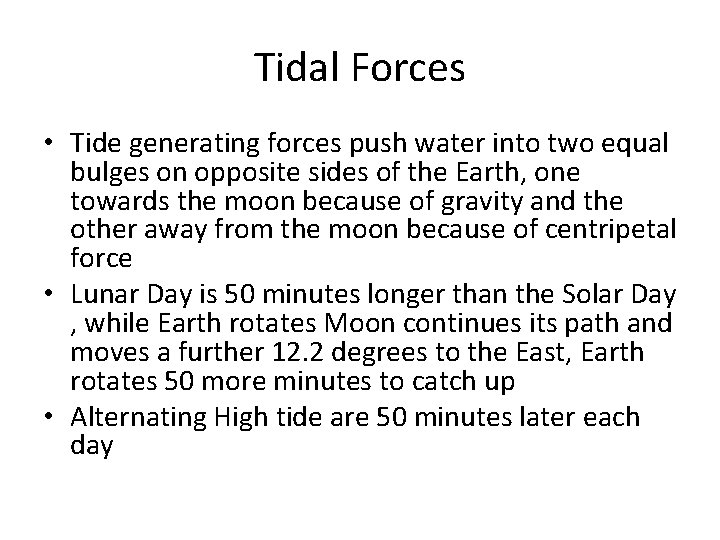 Tidal Forces

• Tide generating forces push water into two equal bulges on opposite sides of the Earth, one towards the moon because of gravity and the other away from the moon because of centripetal force

• Lunar Day is 50 minutes longer than the Solar Day , while Earth rotates Moon continues its path and moves a further 12.2 degrees to the East, Earth rotates 50 more minutes to catch up

• Alternating High tide are 50 minutes later each day